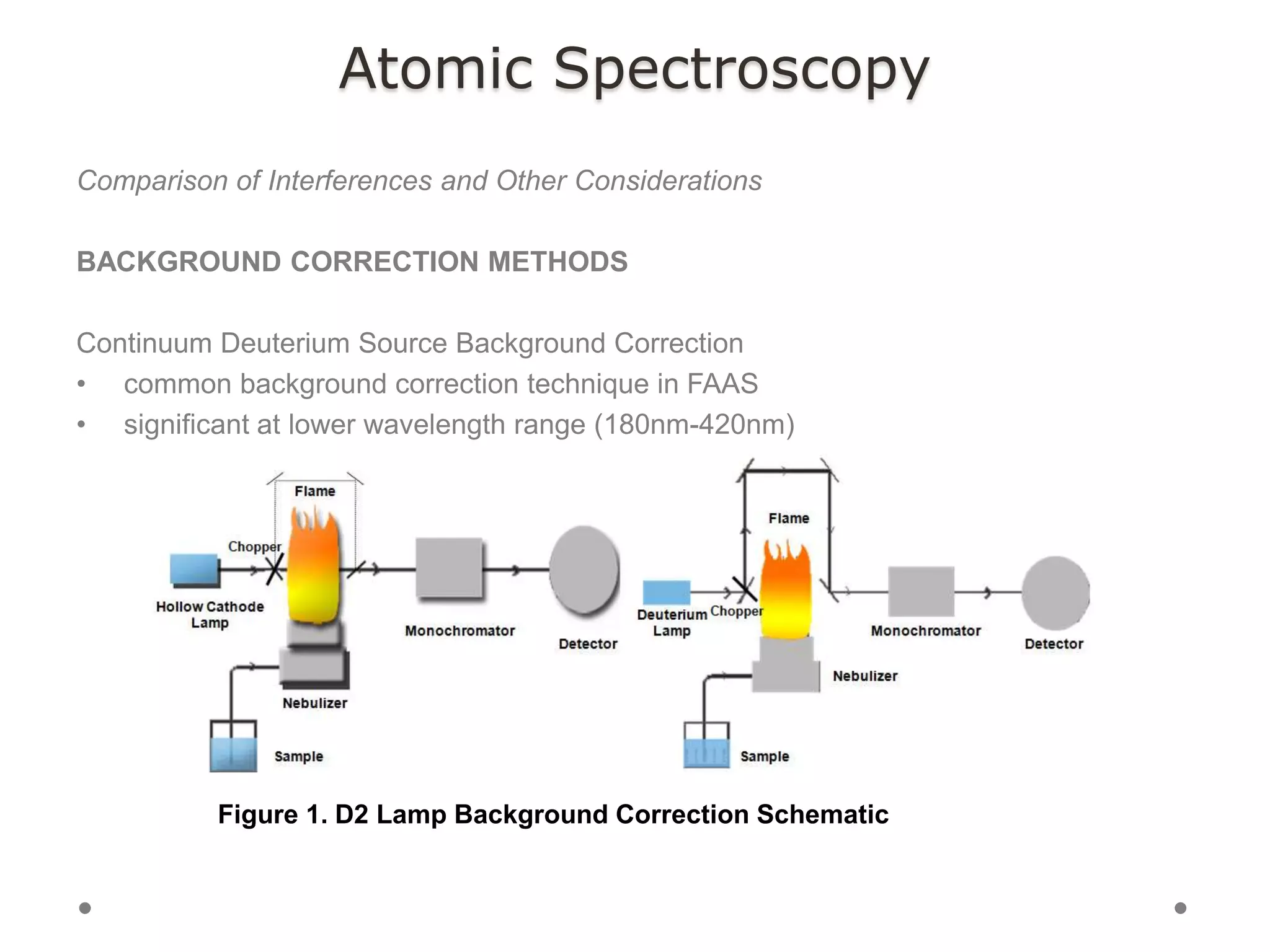 Atomic Spectroscopy

Comparison of Interferences and Other Considerations

BACKGROUND CORRECTION METHODS

Continuum Deuterium Source Background Correction
• common background correction technique in FAAS
• significant at lower wavelength range (180nm-420nm)

Flame
Chopper
Hollow Cathode Lamp
Monochromator
Detector
Nebulizer
Sample

Flame
Deuterium Lamp
Chopper
Monochromator
Detector
Nebulizer
Sample

Figure 1. D2 Lamp Background Correction Schematic